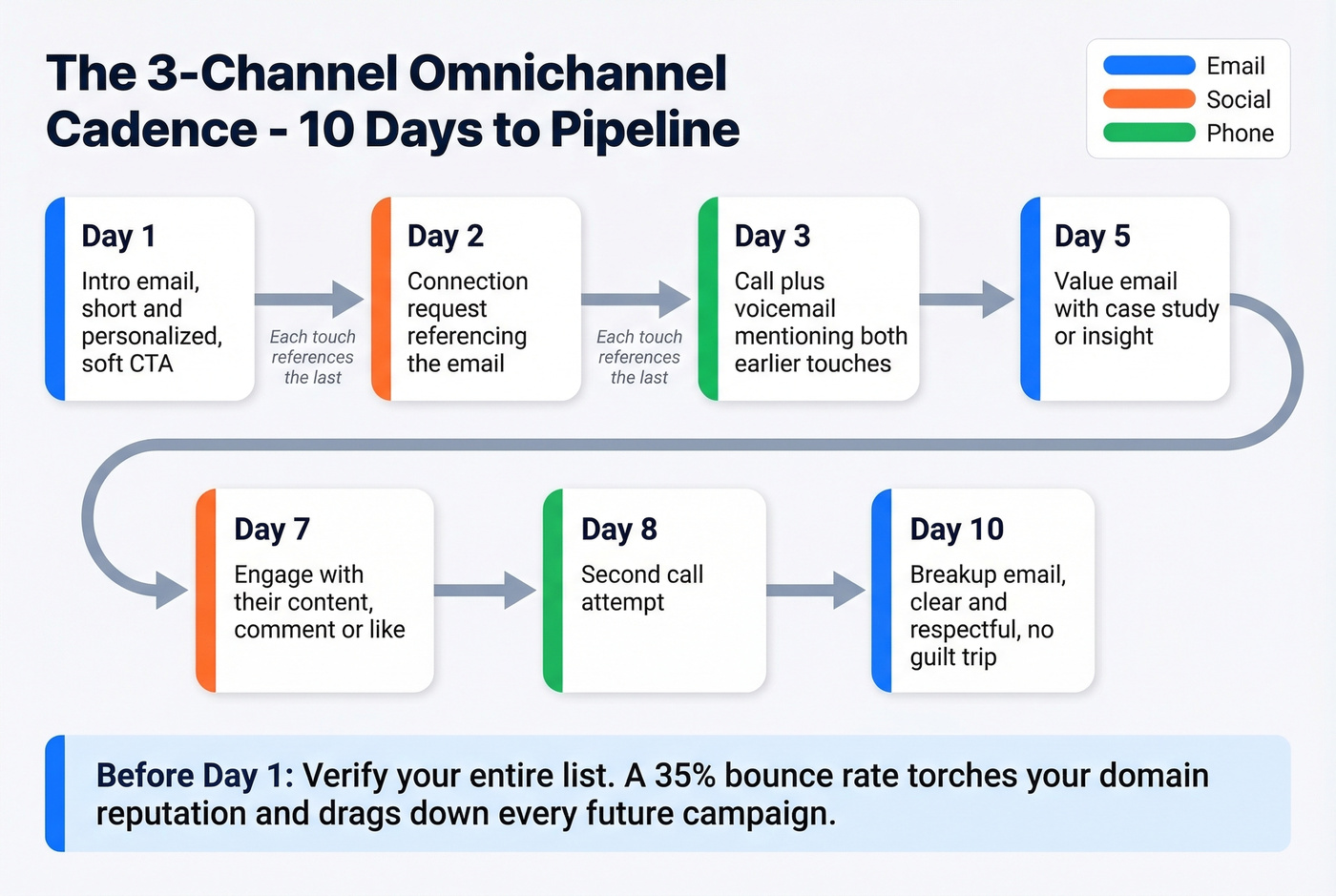 The 3-Channel Omnichannel Cadence - 10 Days to Pipeline

Email
Social
Phone

Day 1
Intro email, short and personalized, soft CTA

Each touch references the last

Day 2
Connection request referencing the email

Each touch references the last

Day 3
Call plus voicemail mentioning both earlier touches

Day 5
Value email with case study or insight

Day 7
Engage with their content, comment or like

Day 8
Second call attempt

Day 10
Breakup email, clear and respectful, no guilt trip

Before Day 1: Verify your entire list. A 35% bounce rate torches your domain reputation and drags down every future campaign.